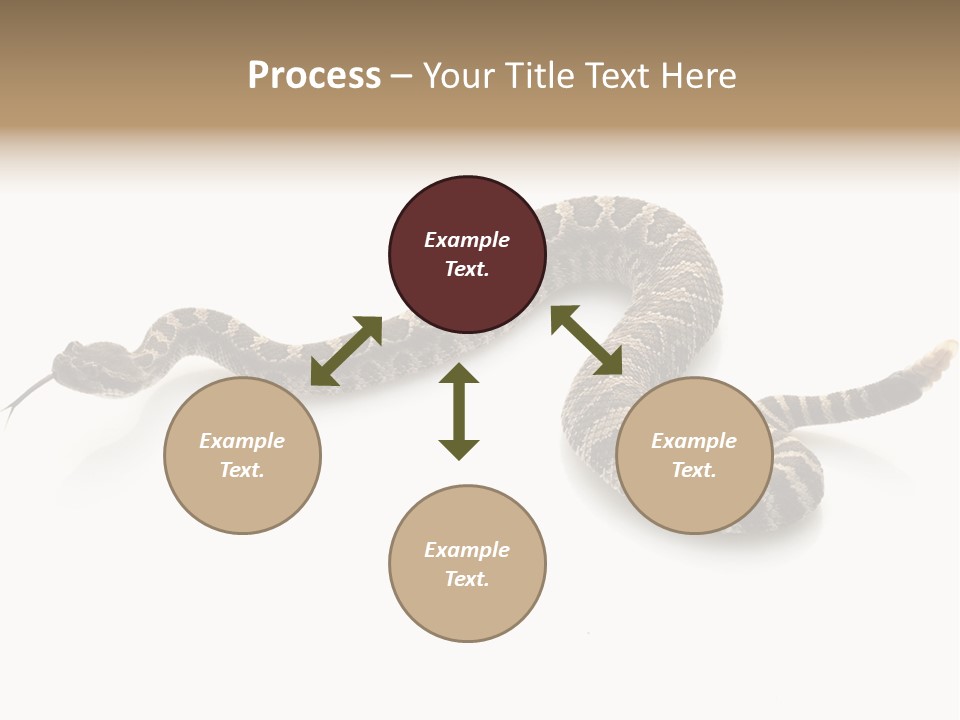 Process – Your Title Text Here

Example Text.

Example Text.

Example Text.

Example Text.